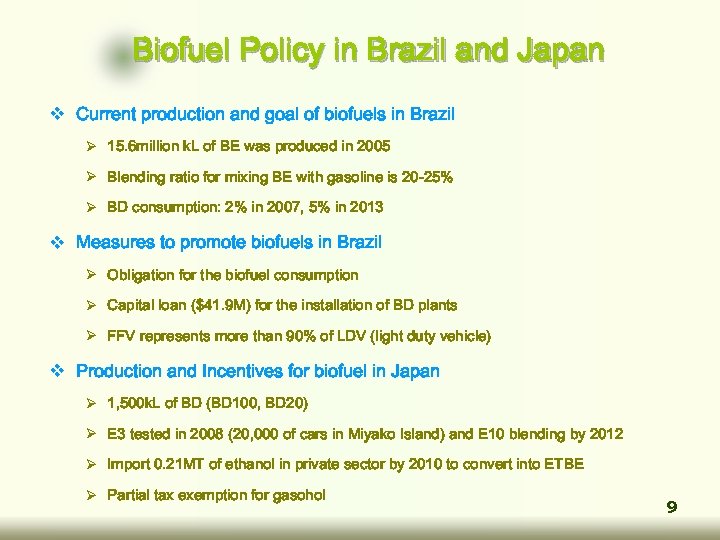 Biofuel Policy in Brazil and Japan

❖ Current production and goal of biofuels in Brazil

➢ 15.6million kL of BE was produced in 2005

➢ Blending ratio for mixing BE with gasoline is 20-25%

➢ BD consumption: 2% in 2007, 5% in 2013

❖ Measures to promote biofuels in Brazil

➢ Obligation for the biofuel consumption

➢ Capital loan ($41.9M) for the installation of BD plants

➢ FFV represents more than 90% of LDV (light duty vehicle)

❖ Production and Incentives for biofuel in Japan

➢ 1,500kL of BD (BD100, BD20)

➢ E3 tested in 2008 (20,000 of cars in Miyako Island) and E10 blending by 2012

➢ Import 0.21MT of ethanol in private sector by 2010 to convert into ETBE

➢ Partial tax exemption for gasohol

9